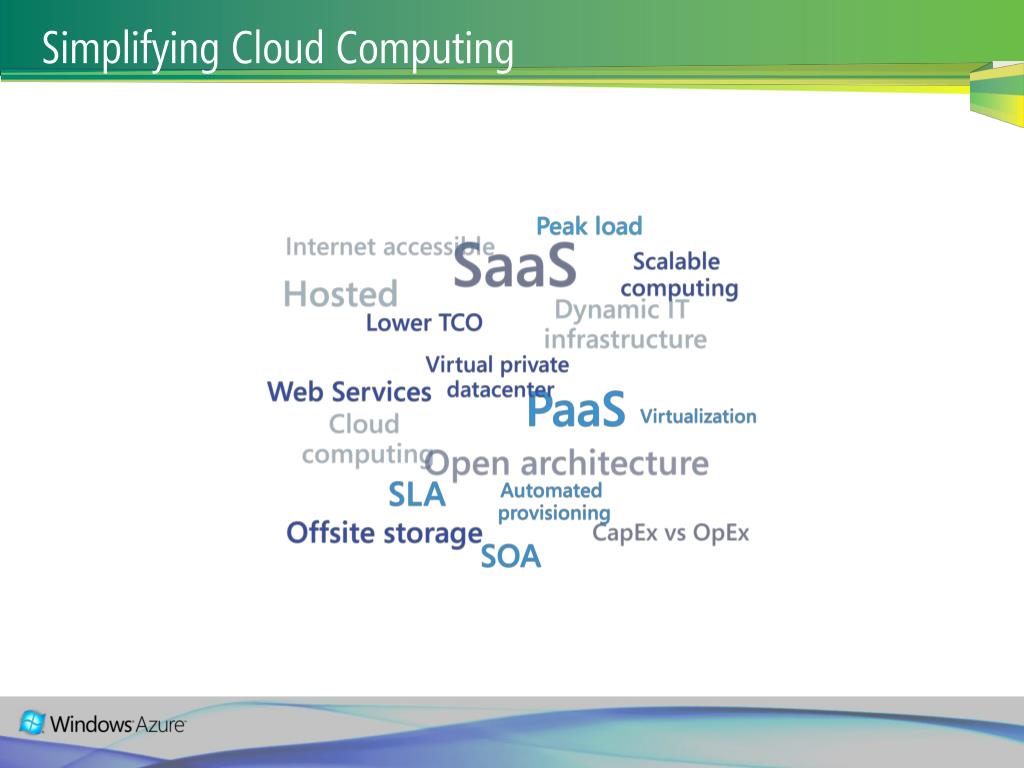 Simplifying Cloud Computing

Peak load
Internet accessible
SaaS
Scalable computing
Hosted
Dynamic IT infrastructure
Lower TCO
Virtual private datacenter
Web Services
PaaS
Virtualization
Cloud computing
Open architecture
SLA
Automated provisioning
Offsite storage
CapEx vs OpEx
SOA

Windows Azure